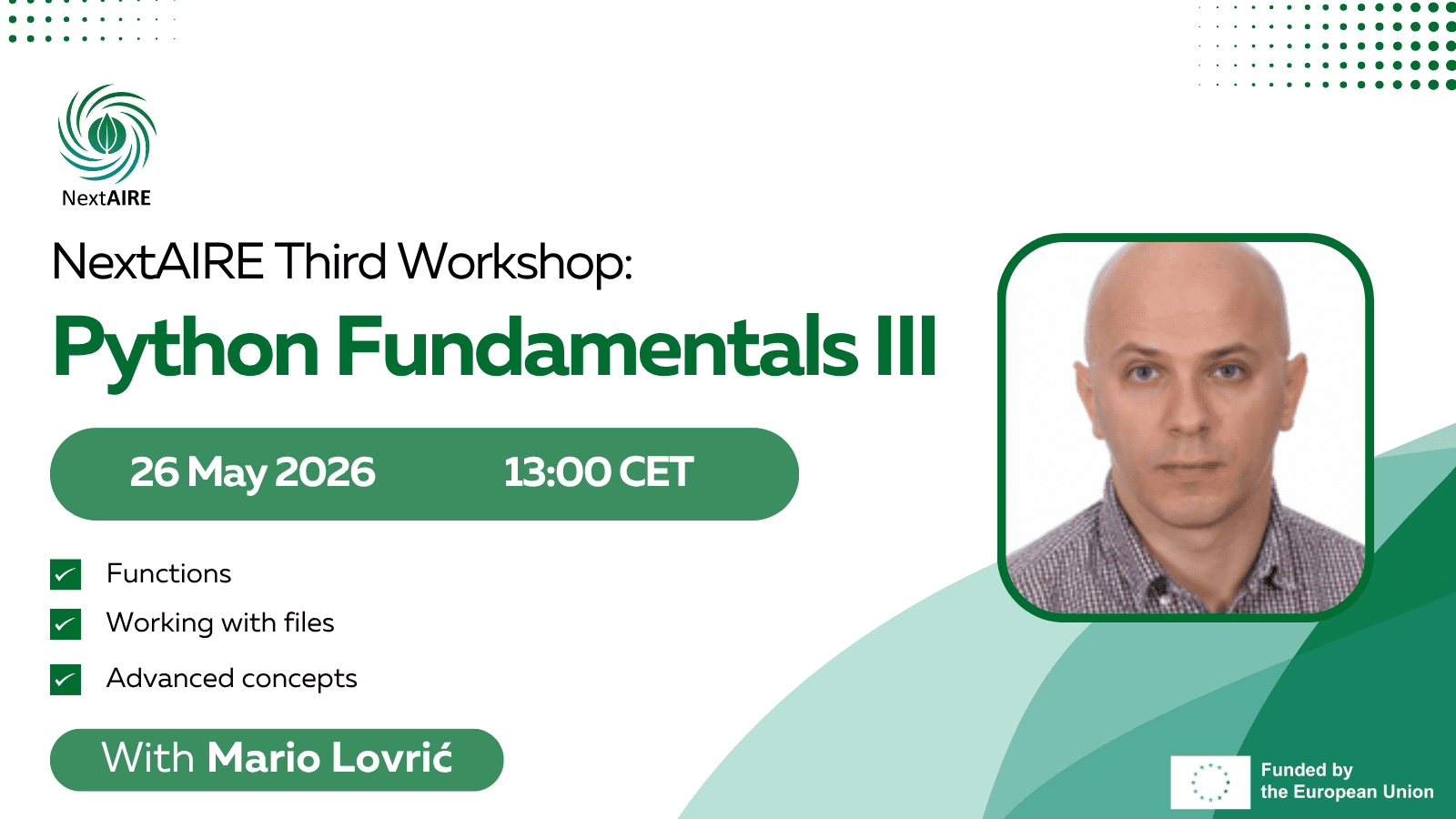 NextAIRE

NextAIRE Third Workshop:

Python Fundamentals III

26 May 2026 13:00 CET

Functions

Working with files

Advanced concepts

With Mario Lovrić

Funded by the European Union